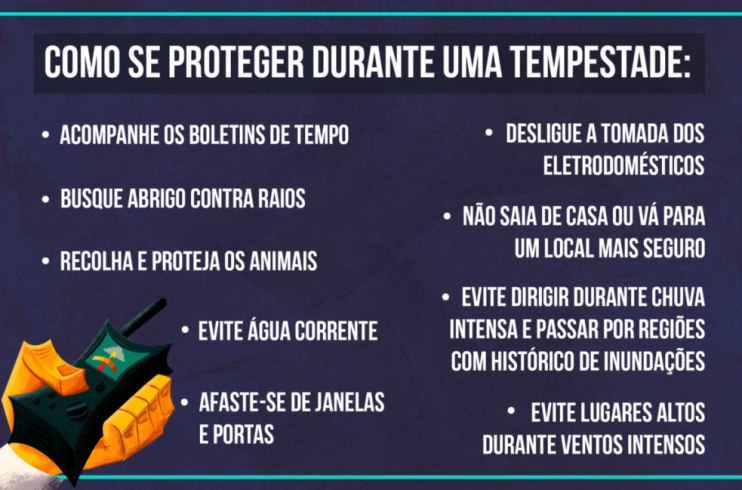 COMO SE PROTEGER DURANTE UMA TEMPESTADE:

• ACOMPANHE OS BOLETINS DE TEMPO

• BUSQUE ABRIGO CONTRA RAIOS

• RECOLHA E PROTEJA OS ANIMAIS

• EVITE ÁGUA CORRENTE

• AFASTE-SE DE JANELAS E PORTAS

• DESLIGUE A TOMADA DOS ELETRODOMÉSTICOS

• NÃO SAIA DE CASA OU VÁ PARA UM LOCAL MAIS SEGURO

• EVITE DIRIGIR DURANTE CHUVA INTENSA E PASSAR POR REGIÕES COM HISTÓRICO DE INUNDAÇÕES

• EVITE LUGARES ALTOS DURANTE VENTOS INTENSOS